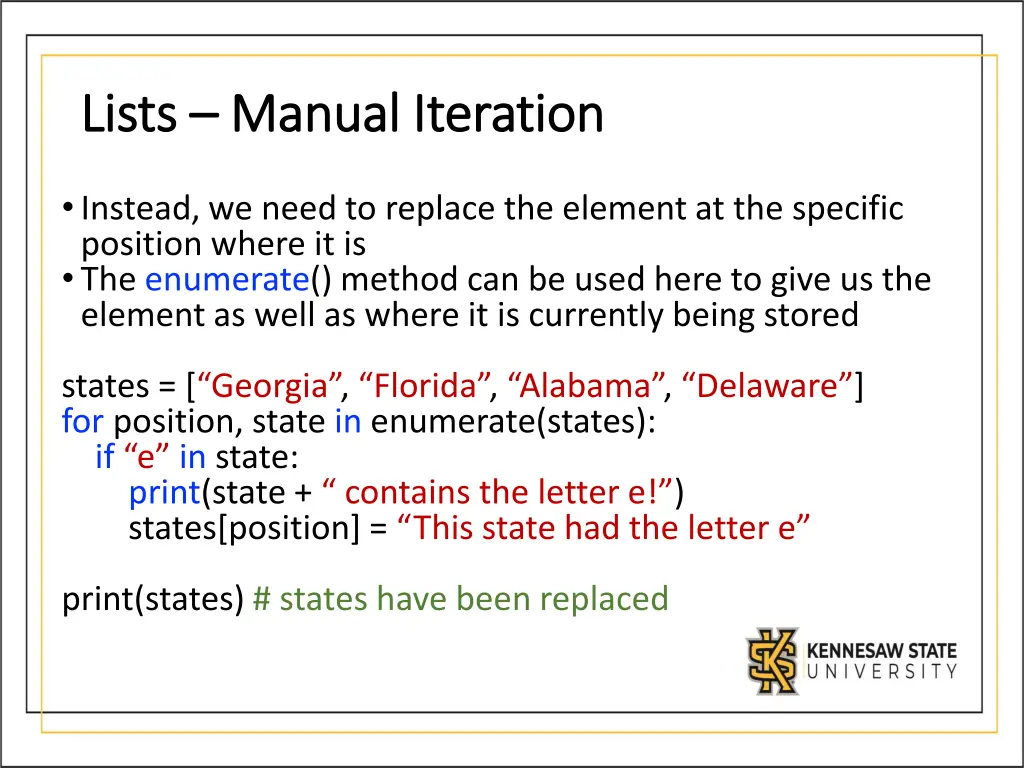 Lists – Manual Iteration

• Instead, we need to replace the element at the specific position where it is
• The enumerate() method can be used here to give us the element as well as where it is currently being stored

states = [“Georgia”, “Florida”, “Alabama”, “Delaware”]
for position, state in enumerate(states):
    if “e” in state:
        print(state + “ contains the letter e!”)
        states[position] = “This state had the letter e”

print(states) # states have been replaced

KENNESAW STATE UNIVERSITY